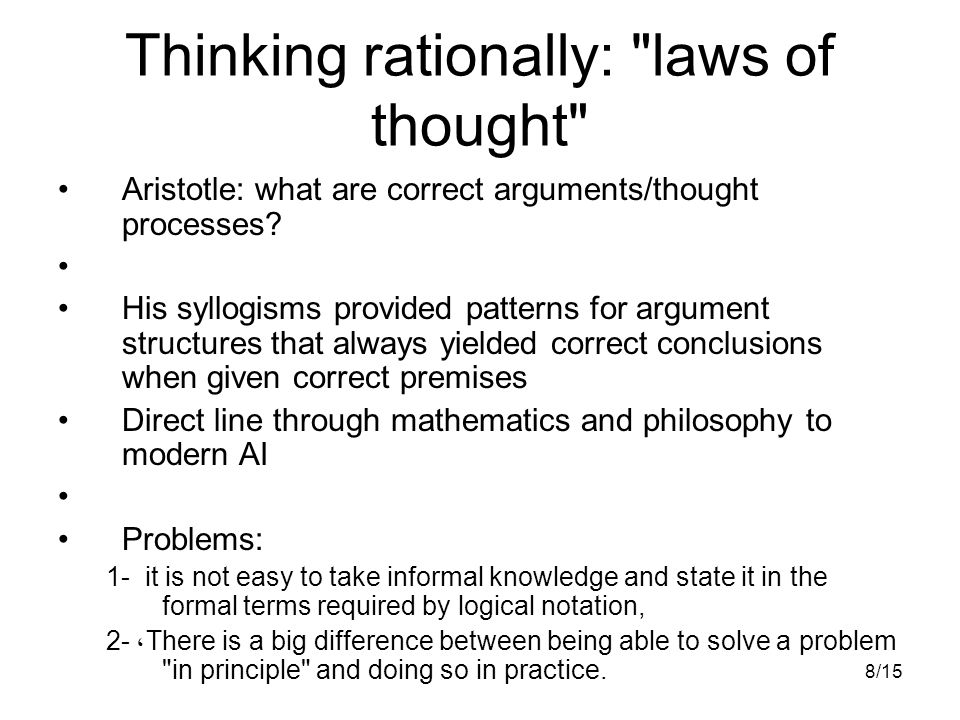 Thinking rationally: "laws of thought"

• Aristotle: what are correct arguments/thought processes?

•

• His syllogisms provided patterns for argument structures that always yielded correct conclusions when given correct premises

• Direct line through mathematics and philosophy to modern AI

•

• Problems:

1- it is not easy to take informal knowledge and state it in the formal terms required by logical notation,

2- ‘There is a big difference between being able to solve a problem "in principle" and doing so in practice.

8/15